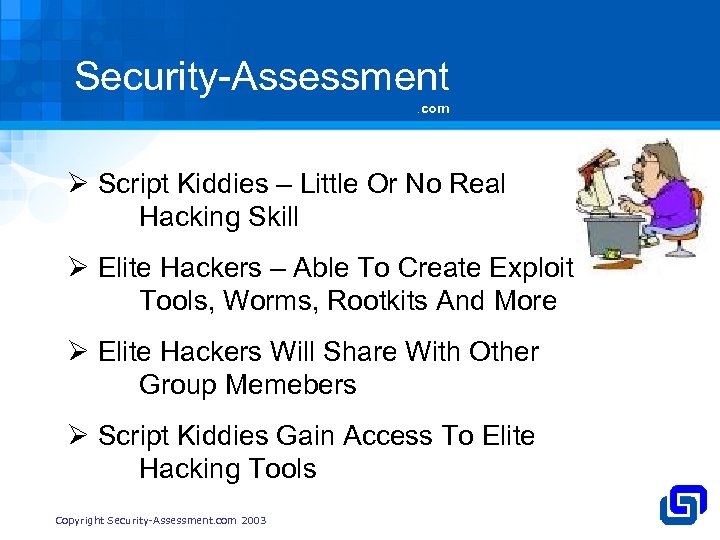 Security-Assessment
.com

➢ Script Kiddies – Little Or No Real Hacking Skill

➢ Elite Hackers – Able To Create Exploit Tools, Worms, Rootkits And More

➢ Elite Hackers Will Share With Other Group Memebers

➢ Script Kiddies Gain Access To Elite Hacking Tools

Copyright Security-Assessment.com 2003